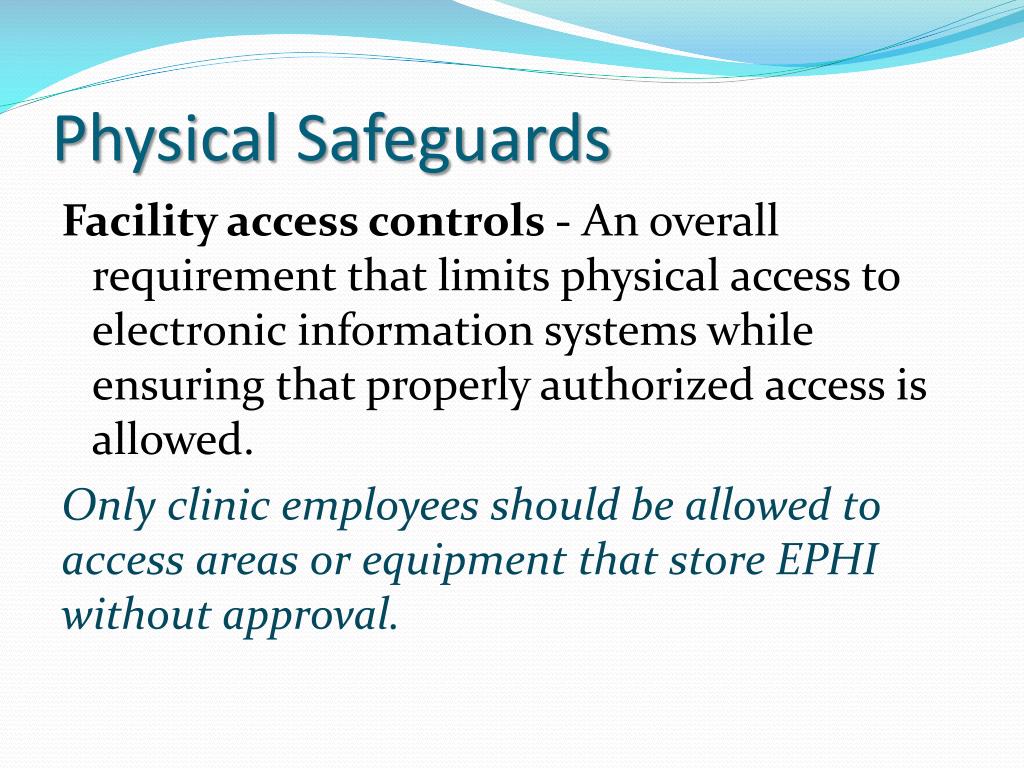 Physical Safeguards

Facility access controls - An overall requirement that limits physical access to electronic information systems while ensuring that properly authorized access is allowed.

Only clinic employees should be allowed to access areas or equipment that store EPHI without approval.